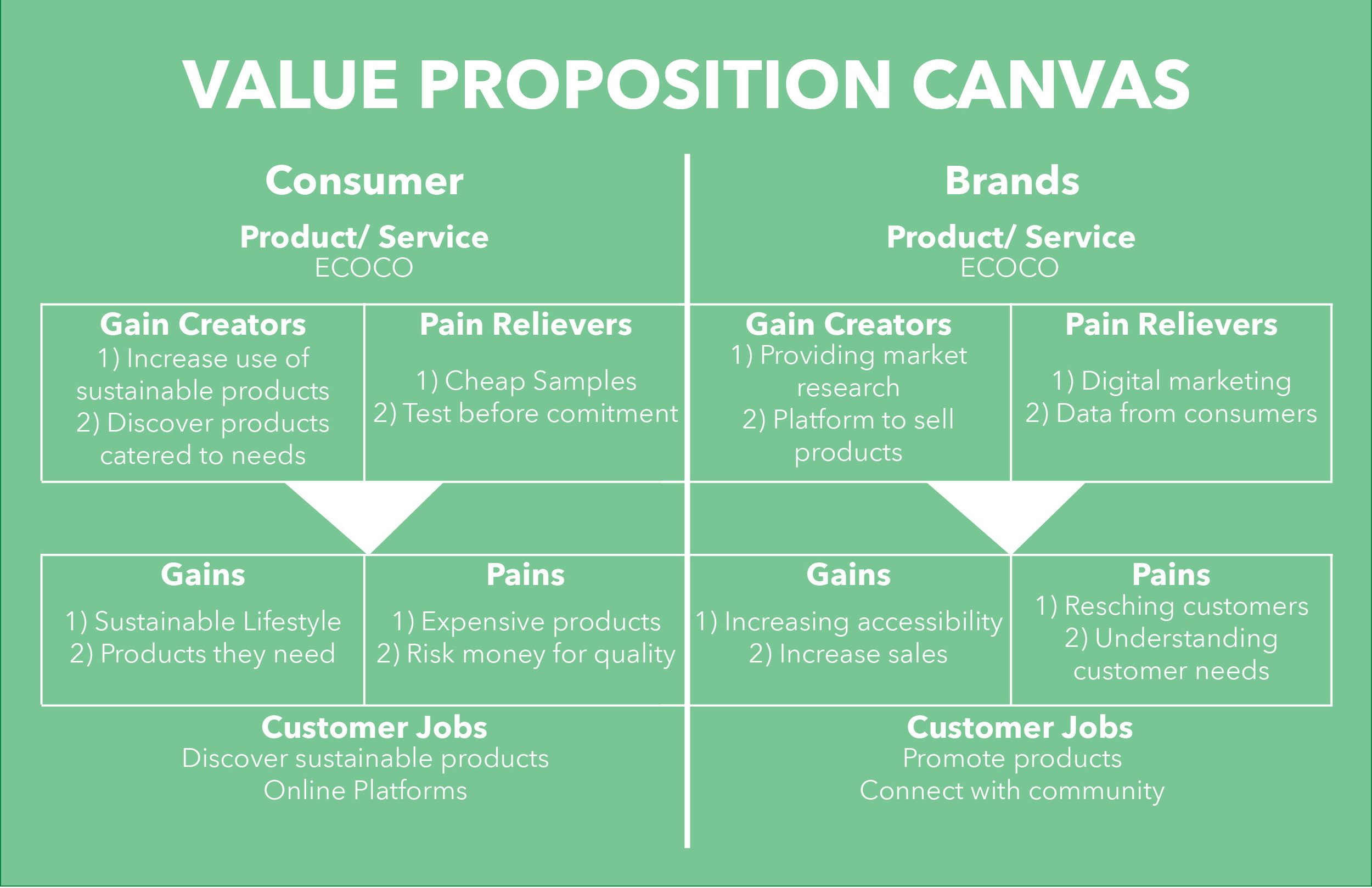 VALUE PROPOSITION CANVAS

Consumer

Product/ Service
ECOCO

Gain Creators
1) Increase use of sustainable products
2) Discover products catered to needs

Pain Relievers
1) Cheap Samples
2) Test before comitment

Gains
1) Sustainable Lifestyle
2) Products they need

Pains
1) Expensive products
2) Risk money for quality

Customer Jobs
Discover sustainable products
Online Platforms

Brands

Product/ Service
ECOCO

Gain Creators
1) Providing market research
2) Platform to sell products

Pain Relievers
1) Digital marketing
2) Data from consumers

Gains
1) Increasing accessibility
2) Increase sales

Pains
1) Resching customers
2) Understanding customer needs

Customer Jobs
Promote products
Connect with community